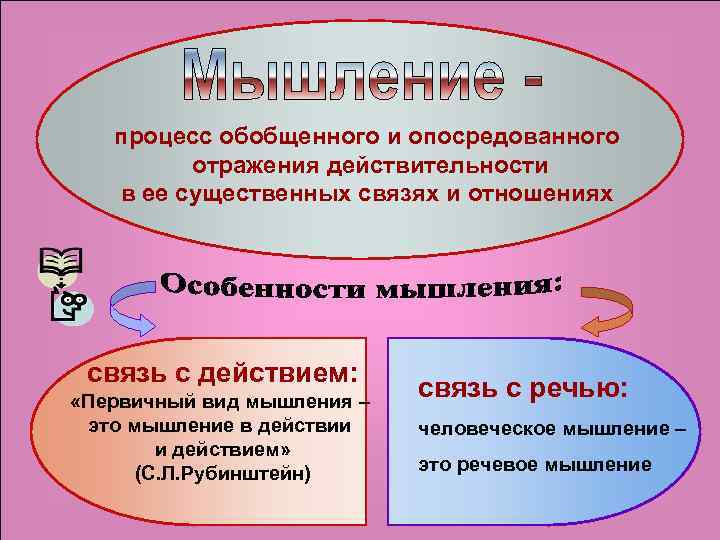 Мышление -

процесс обобщенного и опосредованного отражения действительности в ее существенных связях и отношениях

Особенности мышления:

связь с действием:
«Первичный вид мышления – это мышление в действии и действием»
(С.Л.Рубинштейн)

связь с речью:
человеческое мышление – это речевое мышление